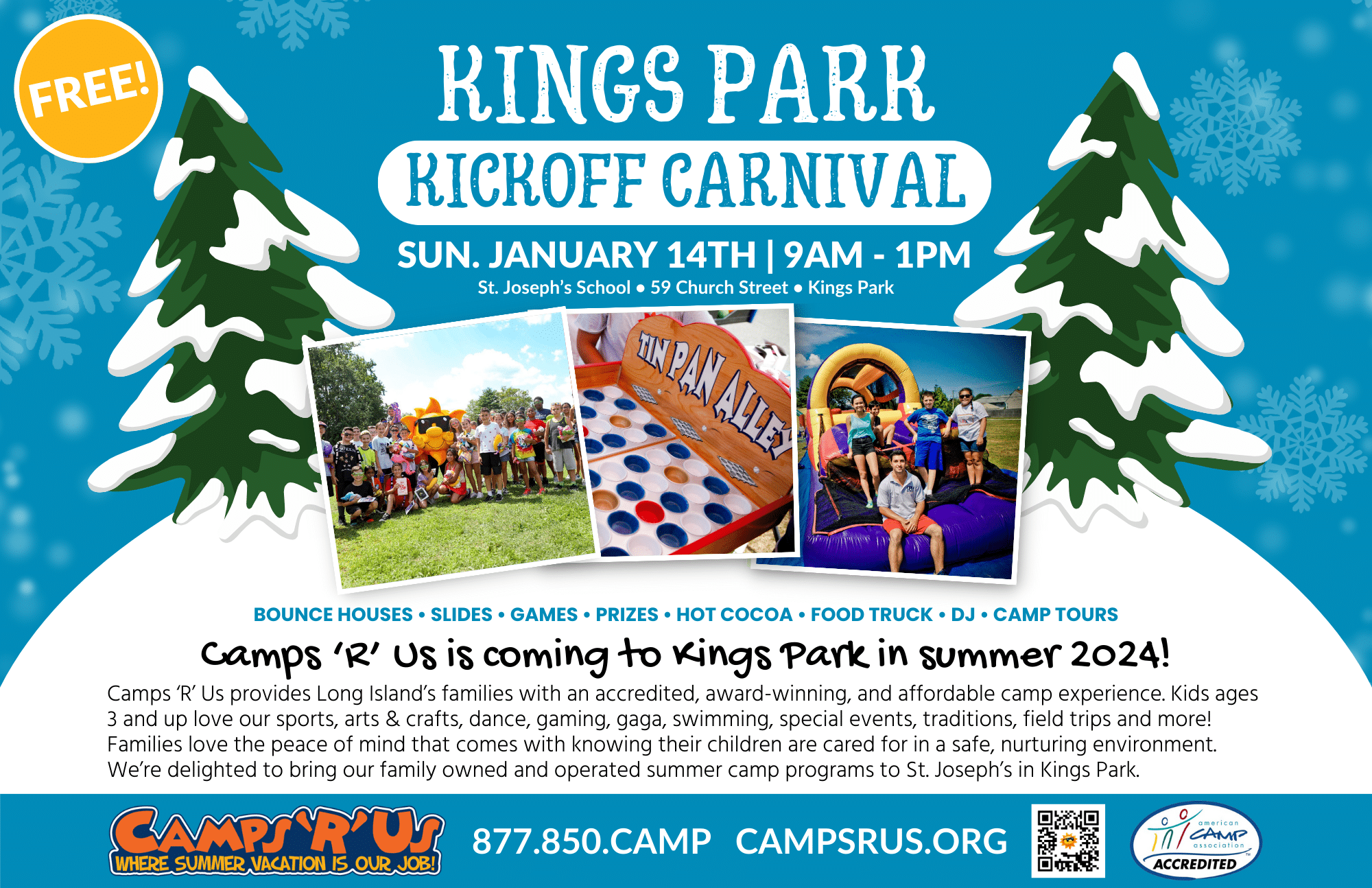 FREE!

KINGS PARK

KICKOFF CARNIVAL

SUN. JANUARY 14TH | 9AM - 1PM

St. Joseph's School • 59 Church Street • Kings Park

TIN PAN ALLEY

BOUNCE HOUSES • SLIDES • GAMES • PRIZES • HOT COCOA • FOOD TRUCK • DJ • CAMP TOURS

Camps 'R' Us is coming to Kings Park in summer 2024!

Camps 'R' Us provides Long Island's families with an accredited, award-winning, and affordable camp experience. Kids ages 3 and up love our sports, arts & crafts, dance, gaming, gaga, swimming, special events, traditions, field trips and more! Families love the peace of mind that comes with knowing their children are cared for in a safe, nurturing environment. We're delighted to bring our family owned and operated summer camp programs to St. Joseph's in Kings Park.

CAMPS 'R' US WHERE SUMMER VACATION IS OUR JOB!

877.850.CAMP CAMPSRUS.ORG

american CAMP association ACCREDITED